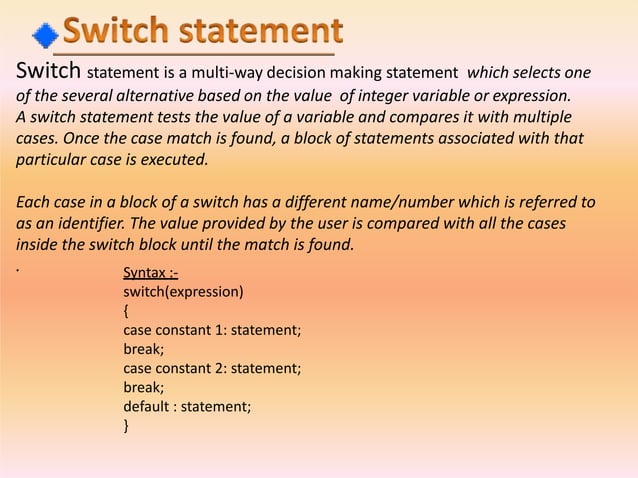 Switch statement

Switch statement is a multi-way decision making statement which selects one of the several alternative based on the value of integer variable or expression. A switch statement tests the value of a variable and compares it with multiple cases. Once the case match is found, a block of statements associated with that particular case is executed.

Each case in a block of a switch has a different name/number which is referred to as an identifier. The value provided by the user is compared with all the cases inside the switch block until the match is found.

.

Syntax :-
switch(expression)
{
case constant 1: statement;
break;
case constant 2: statement;
break;
default : statement;
}